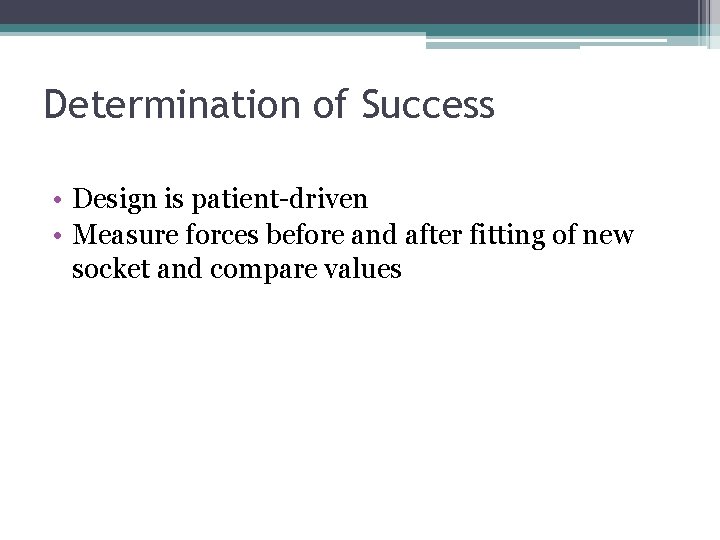 Determination of Success

• Design is patient-driven
• Measure forces before and after fitting of new socket and compare values